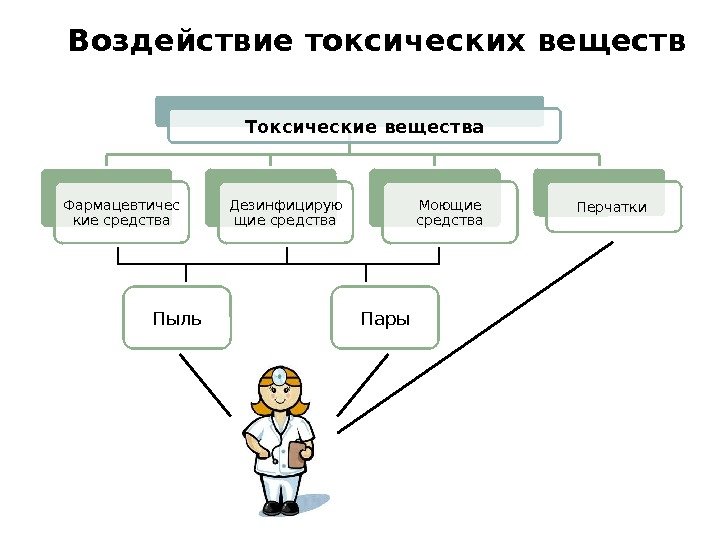 Воздействие токсических веществ

Токсические вещества

Фармацевтические средства

Дезинфицирующие средства

Моющие средства

Перчатки

Пыль

Пары